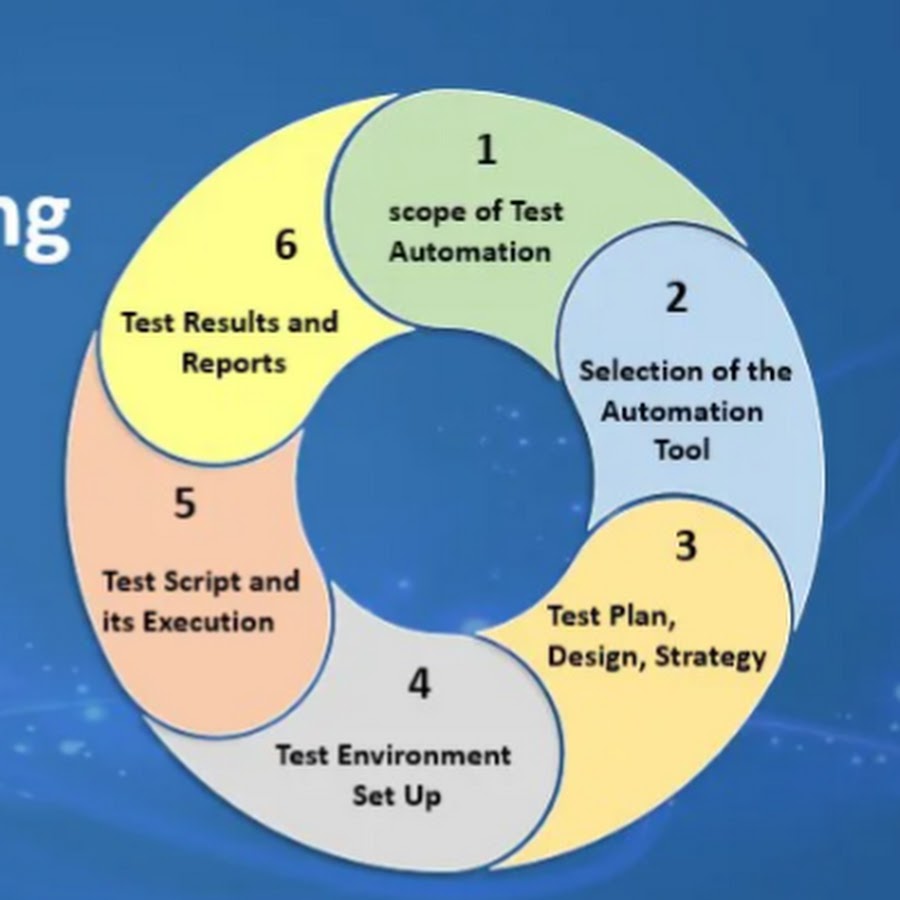 ng

1
scope of Test Automation

2
Selection of the Automation Tool

3
Test Plan, Design, Strategy

4
Test Environment Set Up

5
Test Script and its Execution

6
Test Results and Reports